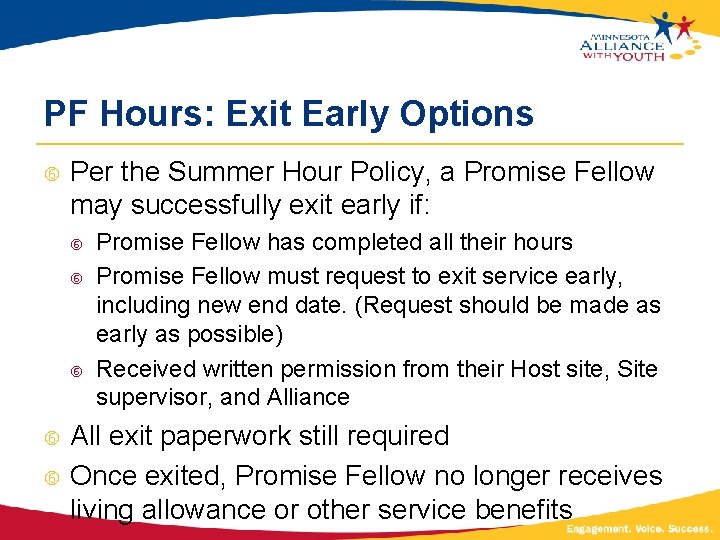 MINNESOTA ALLIANCE WITH YOUTH

PF Hours: Exit Early Options

Per the Summer Hour Policy, a Promise Fellow may successfully exit early if:

Promise Fellow has completed all their hours

Promise Fellow must request to exit service early, including new end date. (Request should be made as early as possible)

Received written permission from their Host site, Site supervisor, and Alliance

All exit paperwork still required

Once exited, Promise Fellow no longer receives living allowance or other service benefits

Engagement. Voice. Success.